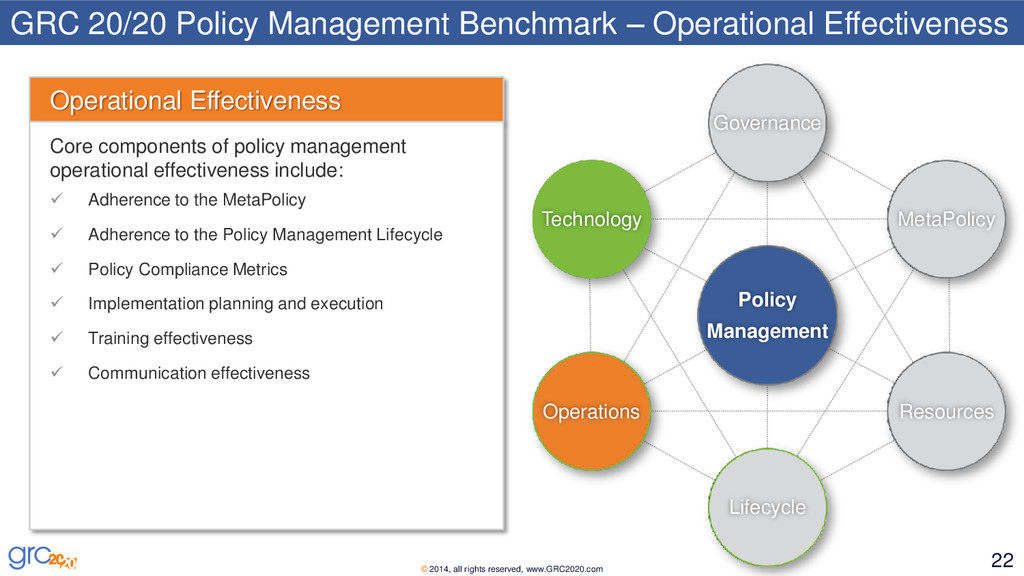 GRC 20/20 Policy Management Benchmark – Operational Effectiveness

Operational Effectiveness

Core components of policy management operational effectiveness include:

✓ Adherence to the MetaPolicy
✓ Adherence to the Policy Management Lifecycle
✓ Policy Compliance Metrics
✓ Implementation planning and execution
✓ Training effectiveness
✓ Communication effectiveness

Governance
Technology
MetaPolicy
Policy Management
Operations
Resources
Lifecycle

grc 20/20

© 2014, all rights reserved, www.GRC2020.com

22